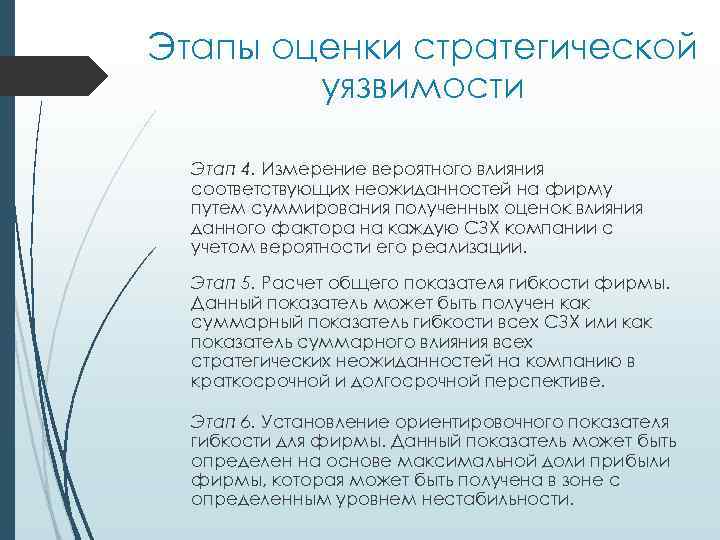 Этапы оценки стратегической уязвимости

Этап 4. Измерение вероятного влияния соответствующих неожиданностей на фирму путем суммирования полученных оценок влияния данного фактора на каждую СЗХ компании с учетом вероятности его реализации.

Этап 5. Расчет общего показателя гибкости фирмы. Данный показатель может быть получен как суммарный показатель гибкости всех СЗХ или как показатель суммарного влияния всех стратегических неожиданностей на компанию в краткосрочной и долгосрочной перспективе.

Этап 6. Установление ориентировочного показателя гибкости для фирмы. Данный показатель может быть определен на основе максимальной доли прибыли фирмы, которая может быть получена в зоне с определенным уровнем нестабильности.